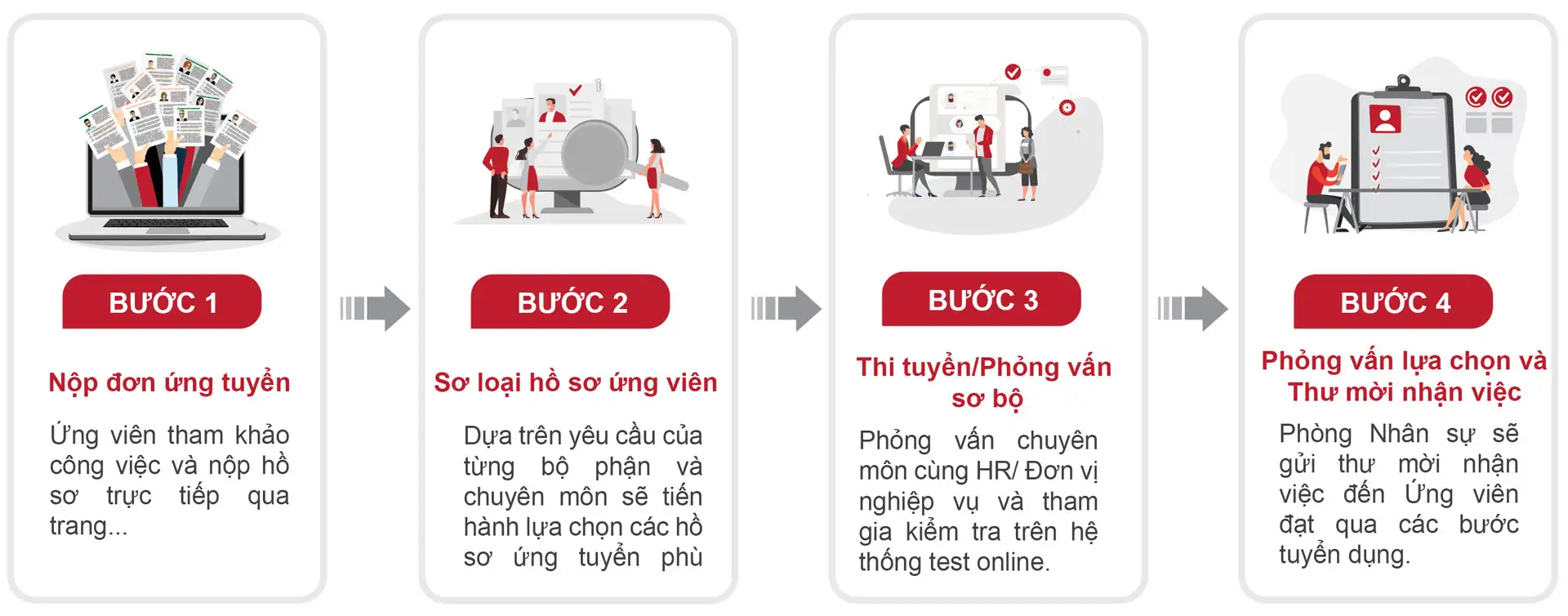 BƯỚC 1

Nộp đơn ứng tuyển

Ứng viên tham khảo công việc và nộp hồ sơ trực tiếp qua trang...

BƯỚC 2

Sơ loại hồ sơ ứng viên

Dựa trên yêu cầu của từng bộ phận và chuyên môn sẽ tiến hành lựa chọn các hồ sơ ứng tuyển phù

BƯỚC 3

Thi tuyển/Phỏng vấn sơ bộ

Phỏng vấn chuyên môn cùng HR/ Đơn vị nghiệp vụ và tham gia kiểm tra trên hệ thống test online.

BƯỚC 4

Phỏng vấn lựa chọn và Thư mời nhận việc

Phòng Nhân sự sẽ gửi thư mời nhận việc đến Ứng viên đạt qua các bước tuyển dụng.